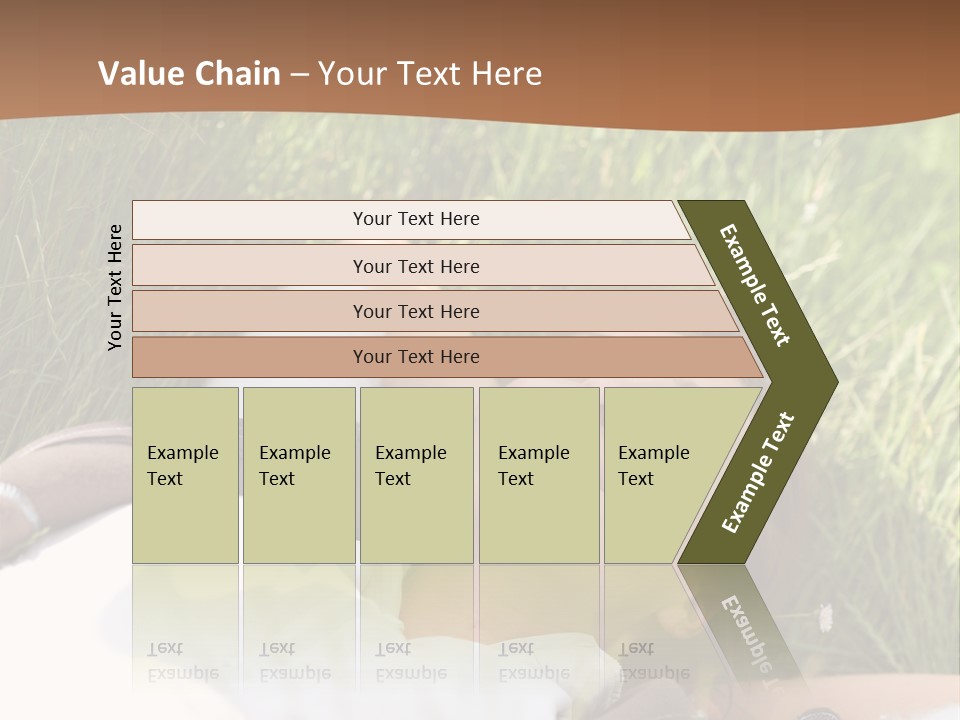 Value Chain – Your Text Here

Your Text Here

Your Text Here

Your Text Here

Your Text Here

Your Text Here

Example Text

Example Text

Example Text

Example Text

Example Text

Example Text

Example Text